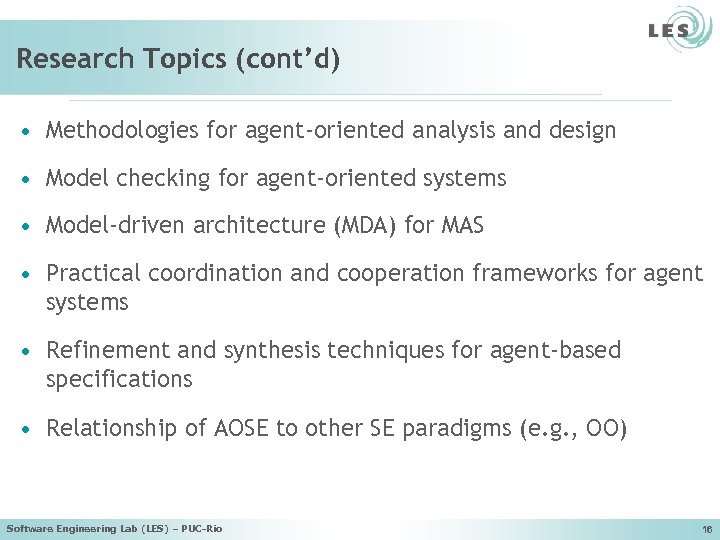 LES

Research Topics (cont'd)

• Methodologies for agent-oriented analysis and design

• Model checking for agent-oriented systems

• Model-driven architecture (MDA) for MAS

• Practical coordination and cooperation frameworks for agent systems

• Refinement and synthesis techniques for agent-based specifications

• Relationship of AOSE to other SE paradigms (e.g., OO)

Software Engineering Lab (LES) – PUC-Rio

16